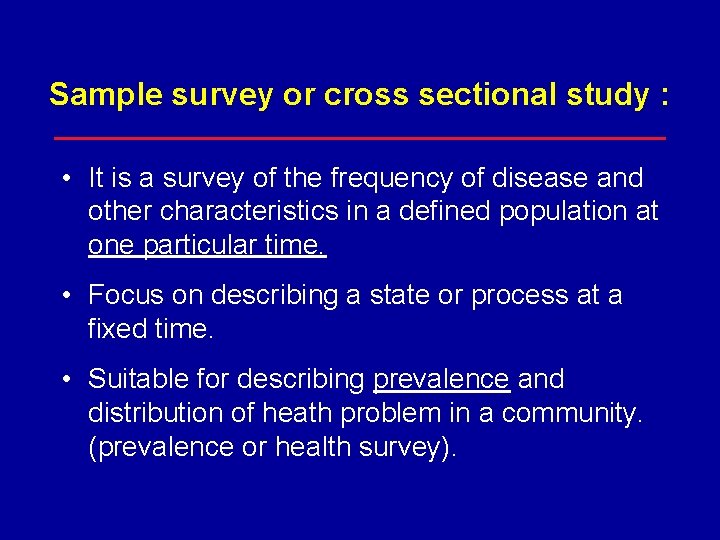 Sample survey or cross sectional study :

• It is a survey of the frequency of disease and other characteristics in a defined population at one particular time.

• Focus on describing a state or process at a fixed time.

• Suitable for describing prevalence and distribution of heath problem in a community. (prevalence or health survey).